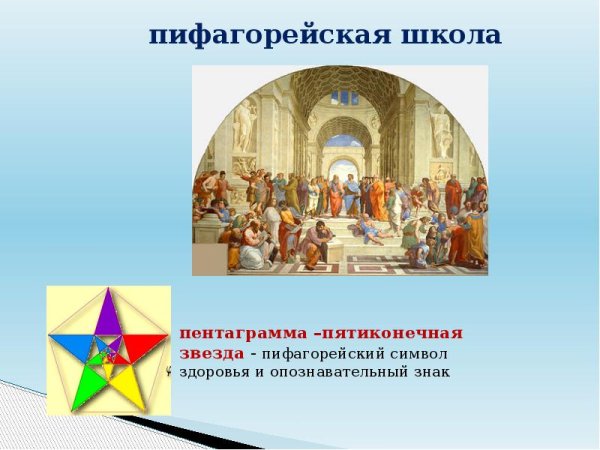 пифагорейская школа

пентаграмма –пятиконечная звезда - пифагорейский символ здоровья и опознавательный знак